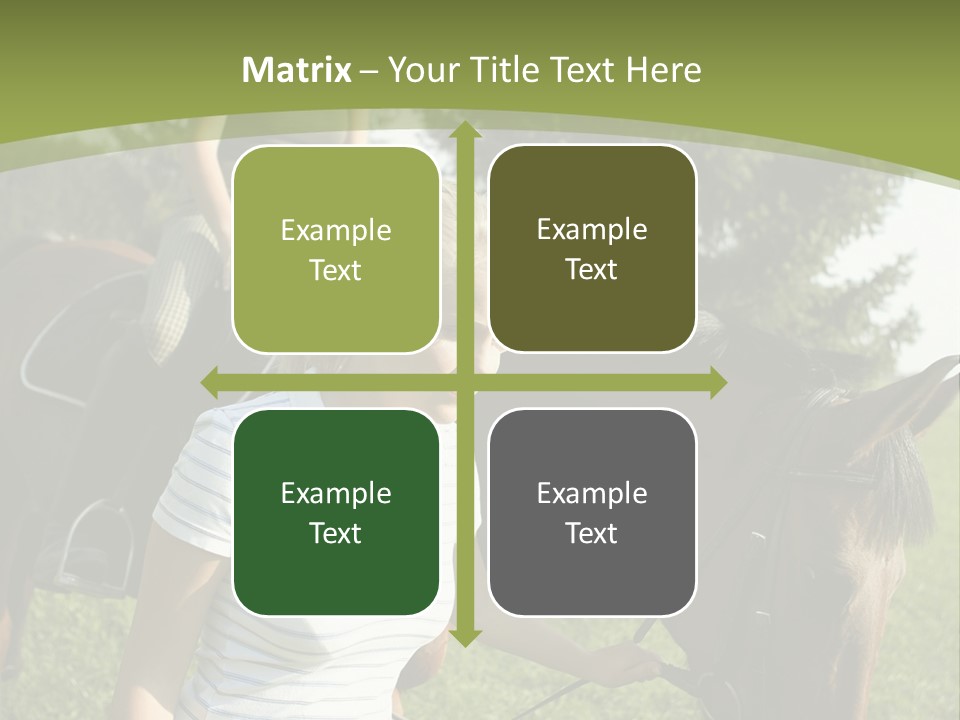 Matrix – Your Title Text Here

Example Text

Example Text

Example Text

Example Text